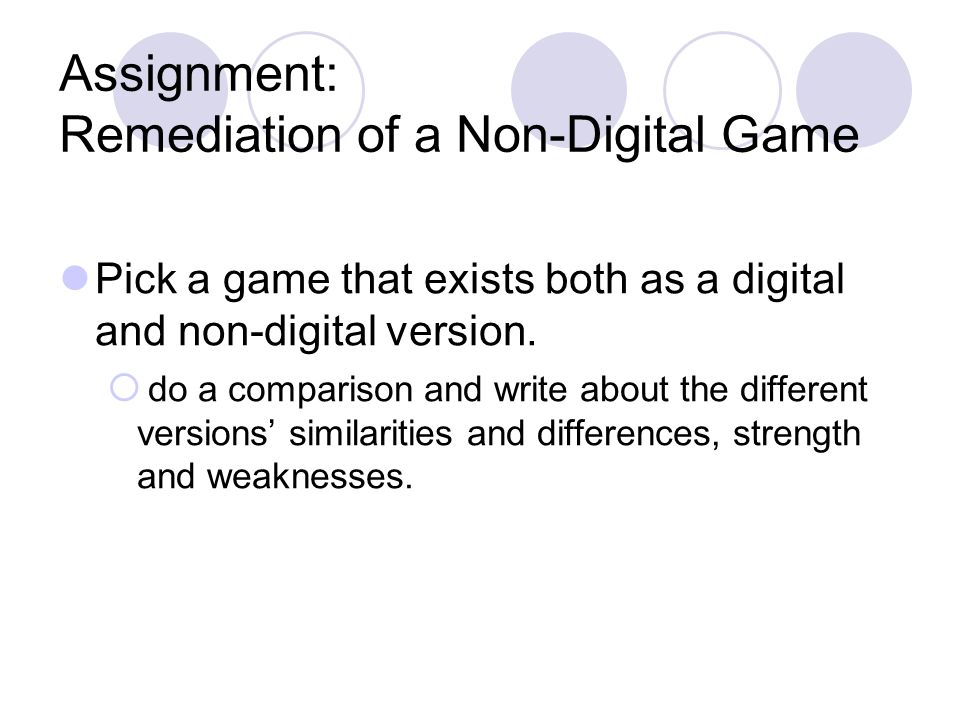 Assignment:
Remediation of a Non-Digital Game

Pick a game that exists both as a digital and non-digital version.

do a comparison and write about the different versions’ similarities and differences, strength and weaknesses.